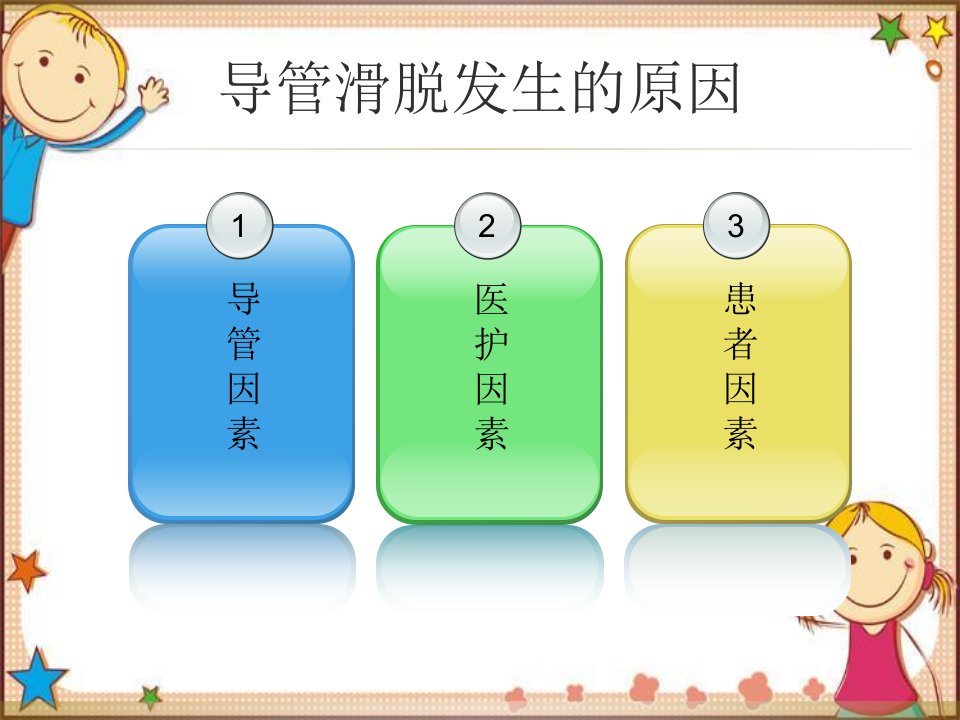 导管滑脱发生的原因

1
导管因素

2
医护因素

3
患者因素